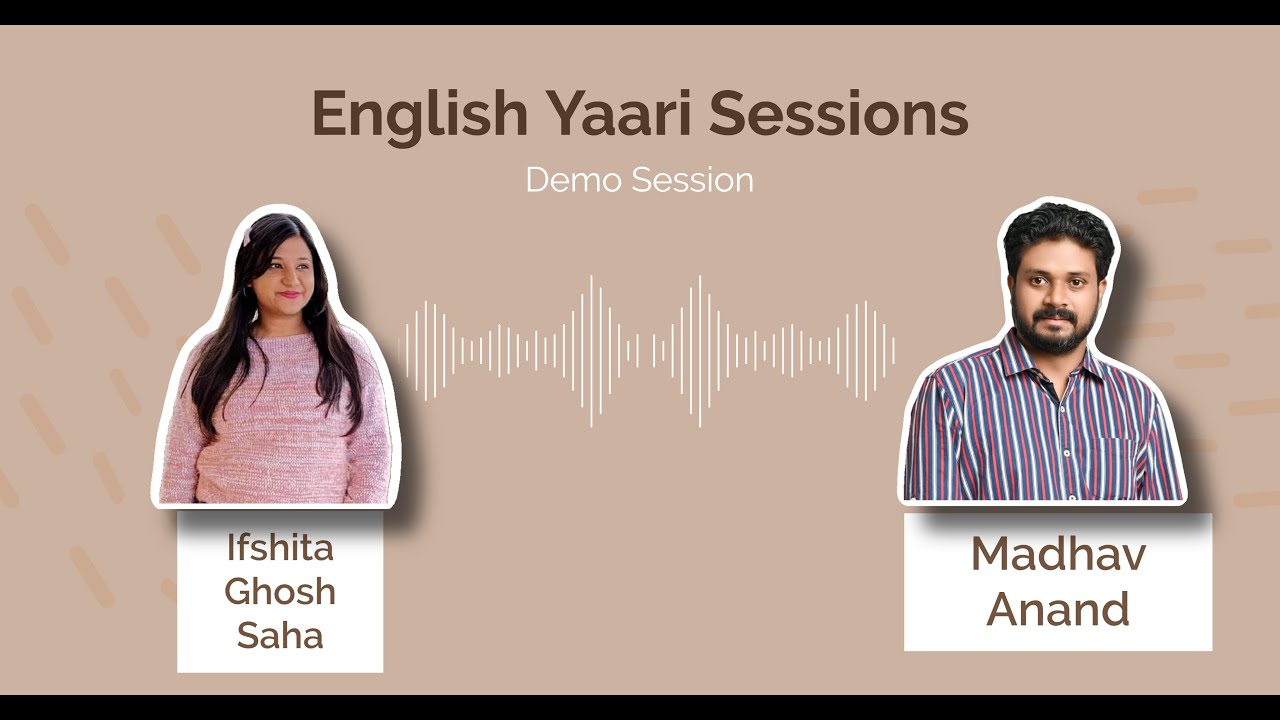 English Yaari Sessions

Demo Session

Ifshita Ghosh Saha

Madhav Anand